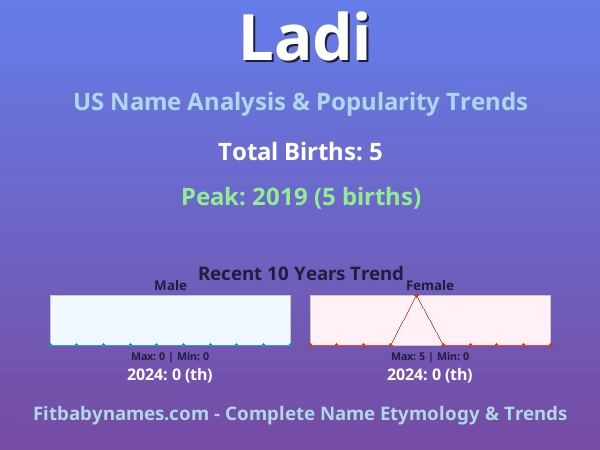 Ladi

US Name Analysis & Popularity Trends

Total Births: 5

Peak: 2019 (5 births)

Recent 10 Years Trend

Male

Max: 0 | Min: 0

2024: 0 (th)

Female

Max: 5 | Min: 0

2024: 0 (th)

Fitbabynames.com - Complete Name Etymology & Trends